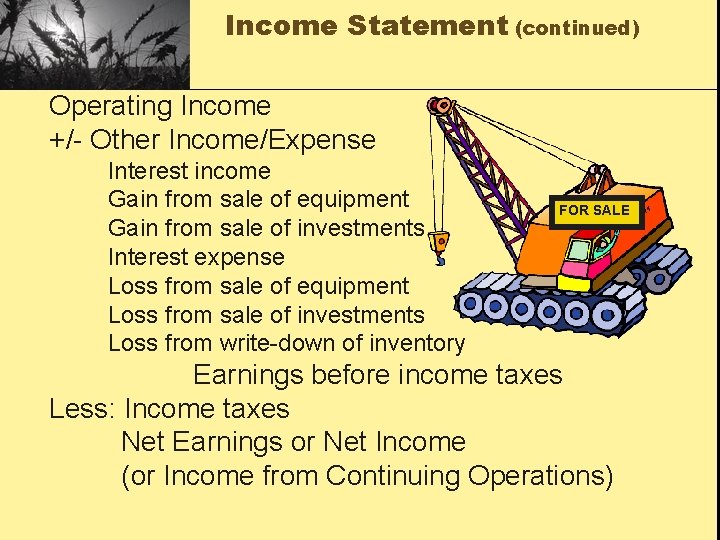 Income Statement (continued)

Operating Income
+/- Other Income/Expense
Interest income
Gain from sale of equipment
Gain from sale of investments
Interest expense
Loss from sale of equipment
Loss from sale of investments
Loss from write-down of inventory
Earnings before income taxes
Less: Income taxes
Net Earnings or Net Income
(or Income from Continuing Operations)

FOR SALE